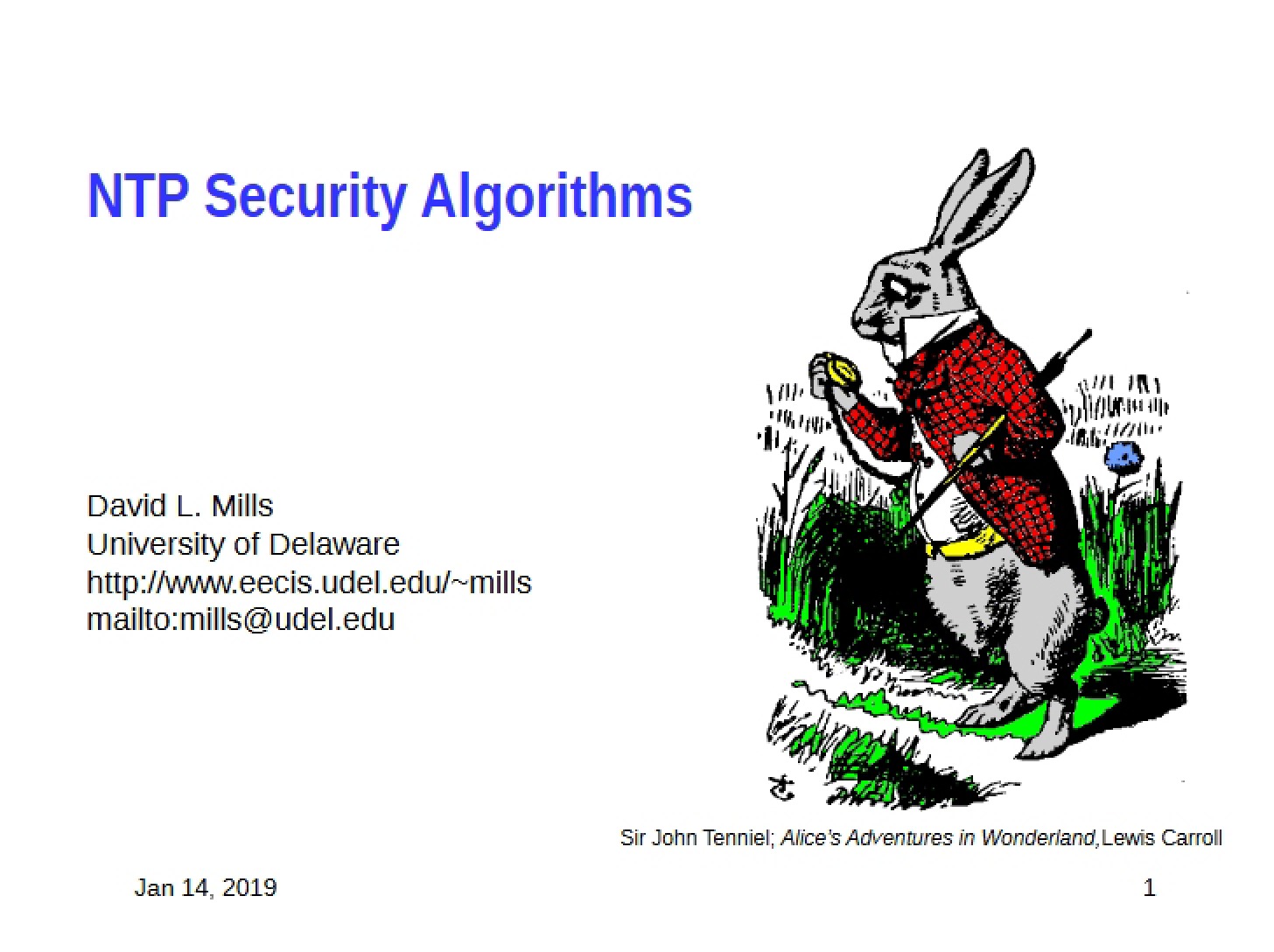 NTP Security Algorithms

David L. Mills
University of Delaware
http://www.eecis.udel.edu/~mills
mailto:mills@udel.edu

Sir John Tenniel; Alice's Adventures in Wonderland,Lewis Carroll

Jan 14, 2019

1